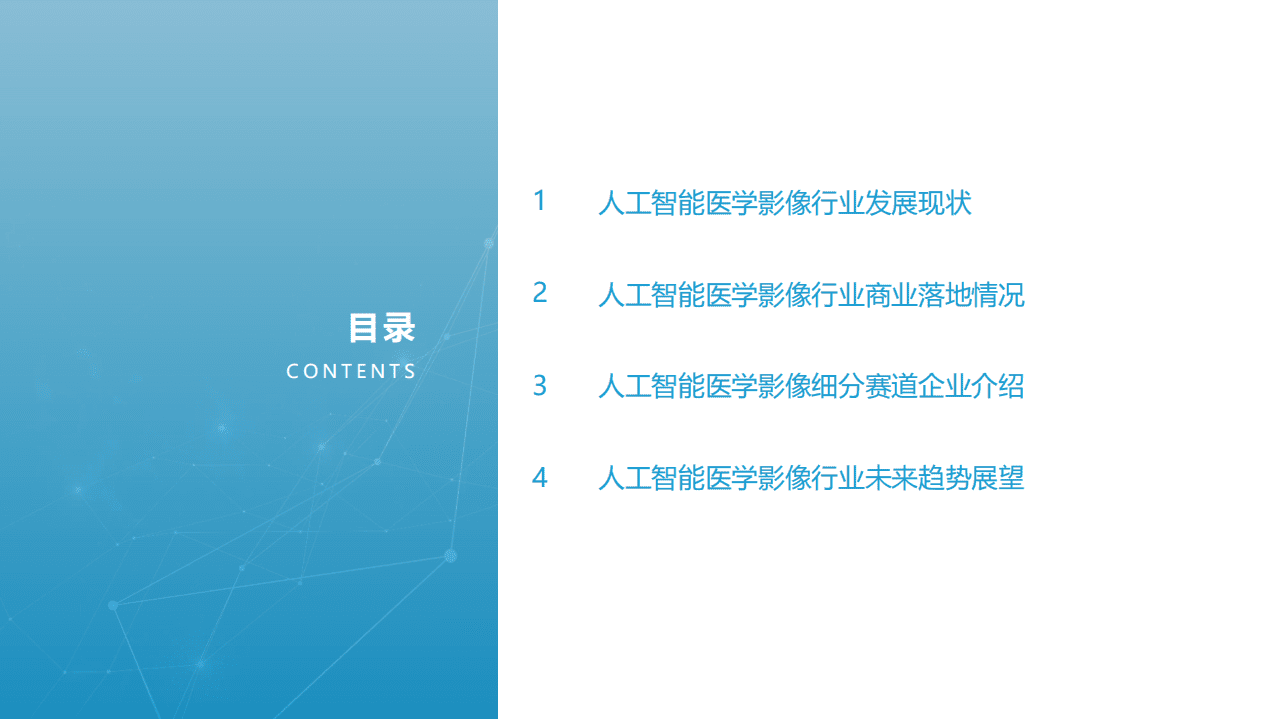 目录

CONTENTS

1 人工智能医学影像行业发展现状

2 人工智能医学影像行业商业落地情况

3 人工智能医学影像细分赛道企业介绍

4 人工智能医学影像行业未来趋势展望